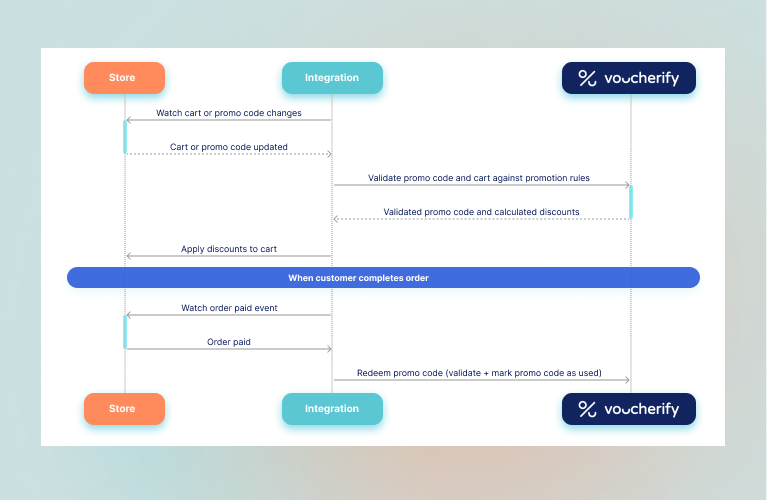 Store

Integration

voucherify

Watch cart or promo code changes

Cart or promo code updated

Validate promo code and cart against promotion rules

Validated promo code and calculated discounts

Apply discounts to cart

When customer completes order

Watch order paid event

Order paid

Redeem promo code (validate + mark promo code as used)

Store

Integration

voucherify